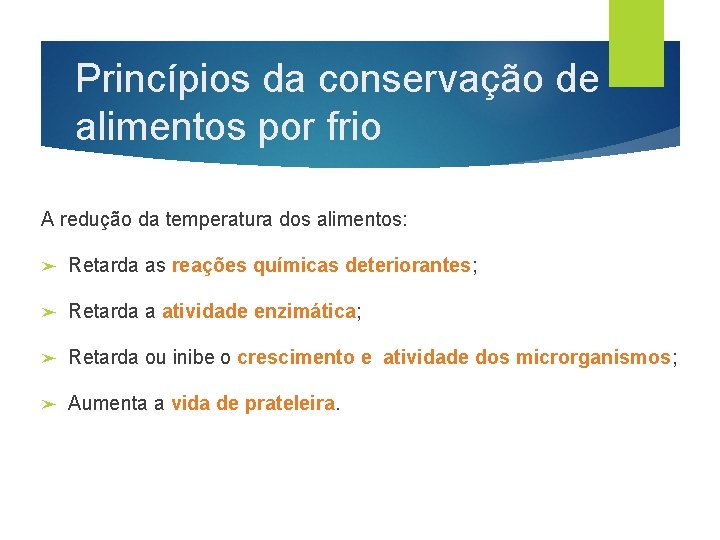 Princípios da conservação de alimentos por frio

A redução da temperatura dos alimentos:

➢ Retarda as reações químicas deteriorantes;

➢ Retarda a atividade enzimática;

➢ Retarda ou inibe o crescimento e atividade dos microrganismos;

➢ Aumenta a vida de prateleira.